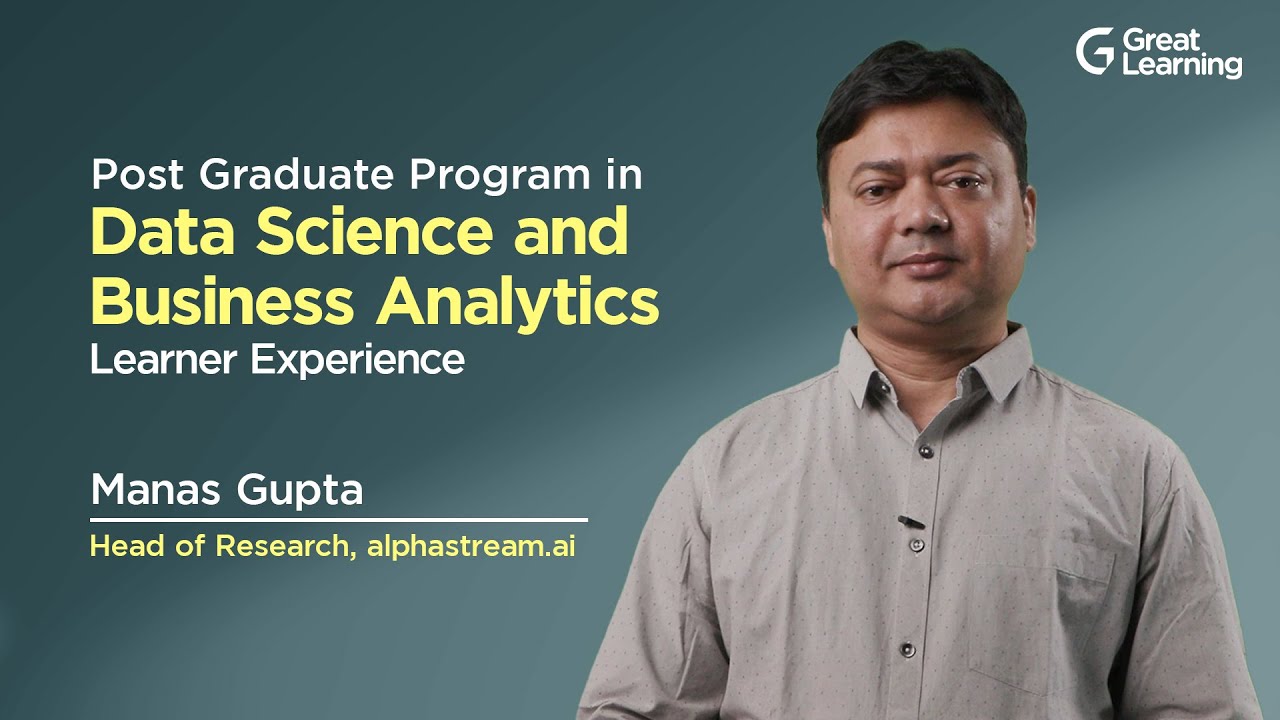 Great
Learning

Post Graduate Program in
Data Science and
Business Analytics
Learner Experience

Manas Gupta

Head of Research, alphastream.ai